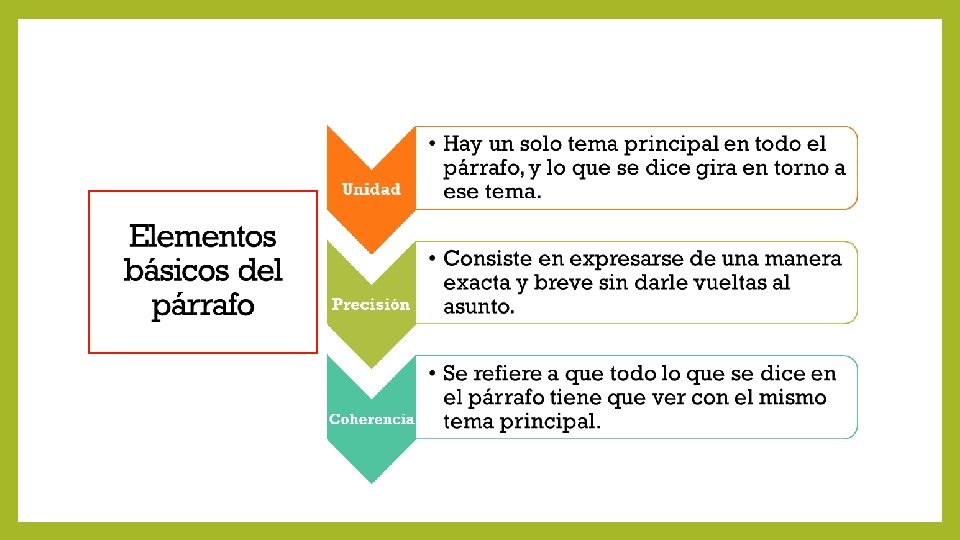 Elementos básicos del párrafo

Unidad

• Hay un solo tema principal en todo el párrafo, y lo que se dice gira en torno a ese tema.

Precisión

• Consiste en expresarse de una manera exacta y breve sin darle vueltas al asunto.

Coherencia

• Se refiere a que todo lo que se dice en el párrafo tiene que ver con el mismo tema principal.